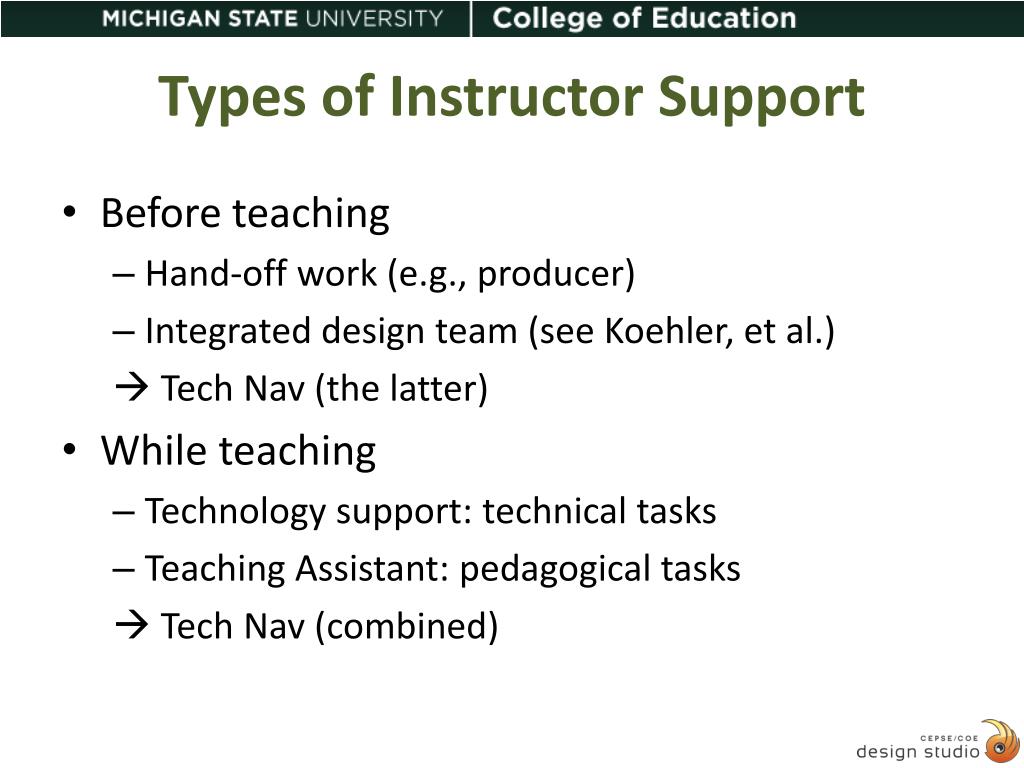 MICHIGAN STATE UNIVERSITY | College of Education

Types of Instructor Support

• Before teaching
– Hand-off work (e.g., producer)
– Integrated design team (see Koehler, et al.)
→ Tech Nav (the latter)
• While teaching
– Technology support: technical tasks
– Teaching Assistant: pedagogical tasks
→ Tech Nav (combined)

CEPSE/COE
design studio